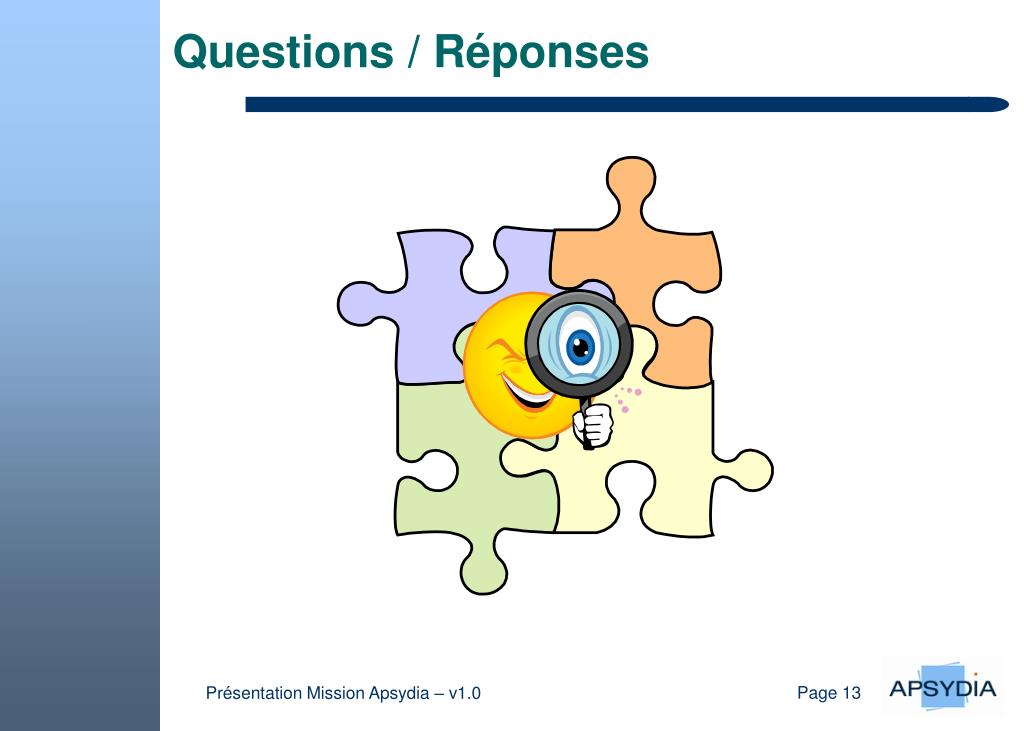 Questions / Réponses

Présentation Mission Apsydia – v1.0

Page 13

APSYDIA